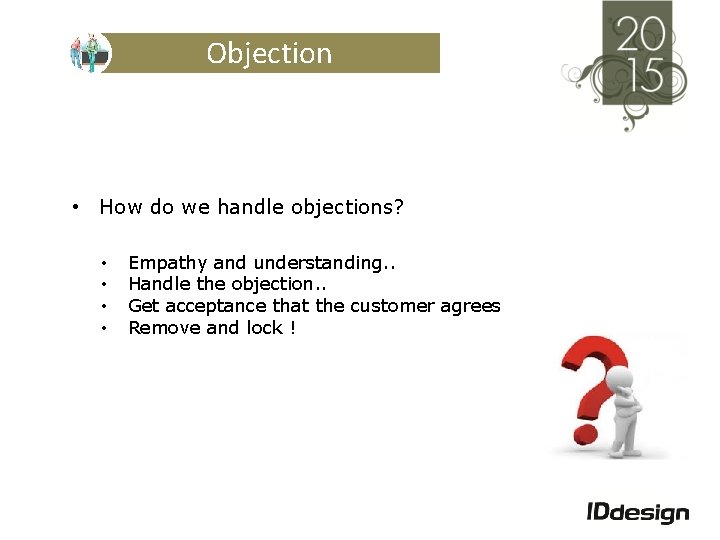 Objection

20
15

• How do we handle objections?

• Empathy and understanding..
• Handle the objection..
• Get acceptance that the customer agrees
• Remove and lock !

IDdesign